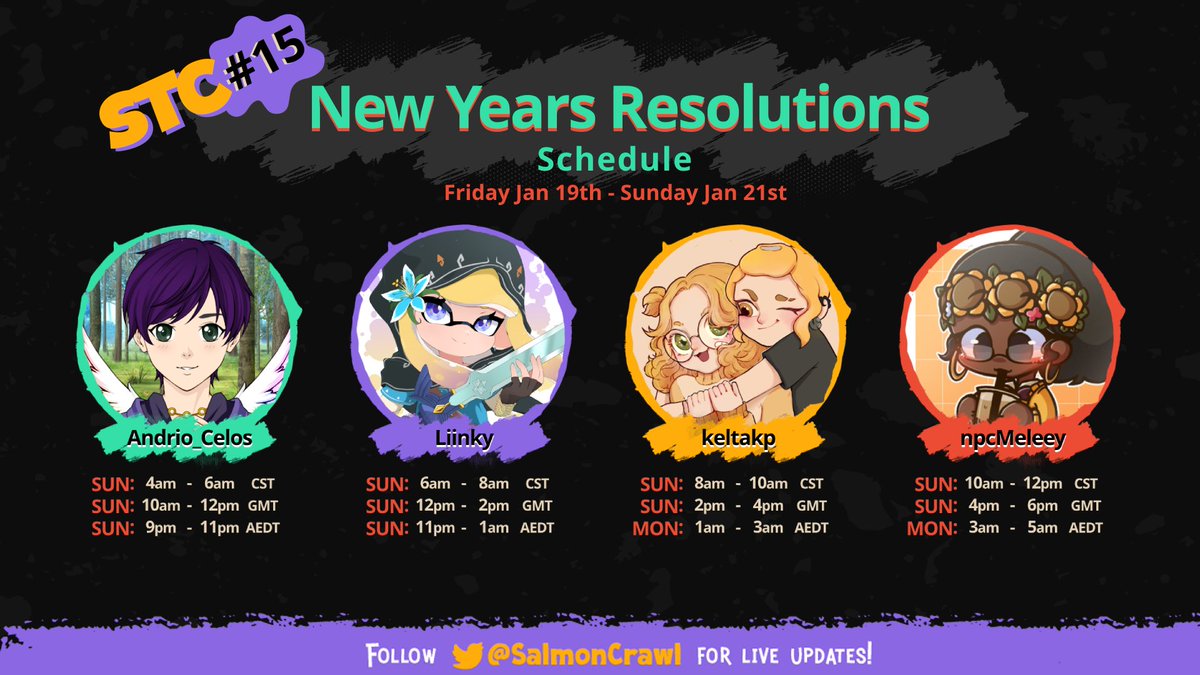 STC #15

New Years Resolutions

Schedule

Friday Jan 19th - Sunday Jan 21st

Andrio_Celos

SUN: 4am - 6am CST
SUN: 10am - 12pm GMT
SUN: 9pm - 11pm AEDT

Liinky

SUN: 6am - 8am CST
SUN: 12pm - 2pm GMT
SUN: 11pm - 1am AEDT

keltakp

SUN: 8am - 10am CST
SUN: 2pm - 4pm GMT
MON: 1am - 3am AEDT

npcMeleey

SUN: 10am - 12pm CST
SUN: 4pm - 6pm GMT
MON: 3am - 5am AEDT

FOLLOW @SalmonCrawl FOR LIVE UPDATES!